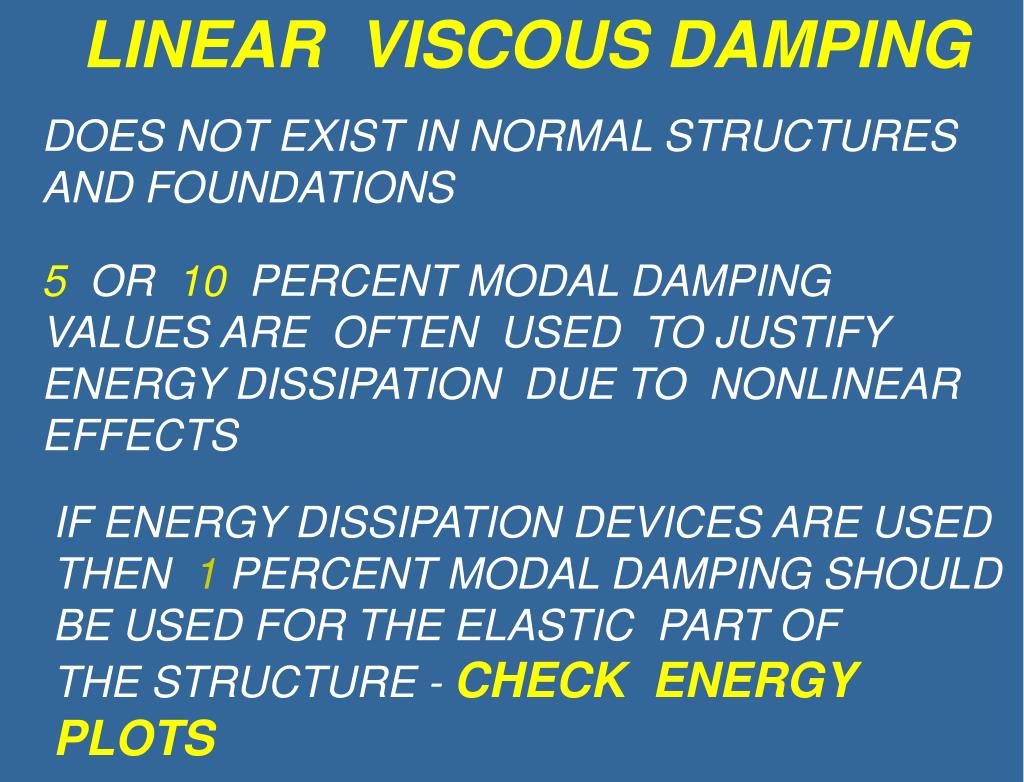 LINEAR VISCOUS DAMPING

DOES NOT EXIST IN NORMAL STRUCTURES AND FOUNDATIONS

5 OR 10 PERCENT MODAL DAMPING VALUES ARE OFTEN USED TO JUSTIFY ENERGY DISSIPATION DUE TO NONLINEAR EFFECTS

IF ENERGY DISSIPATION DEVICES ARE USED THEN 1 PERCENT MODAL DAMPING SHOULD BE USED FOR THE ELASTIC PART OF THE STRUCTURE - CHECK ENERGY PLOTS